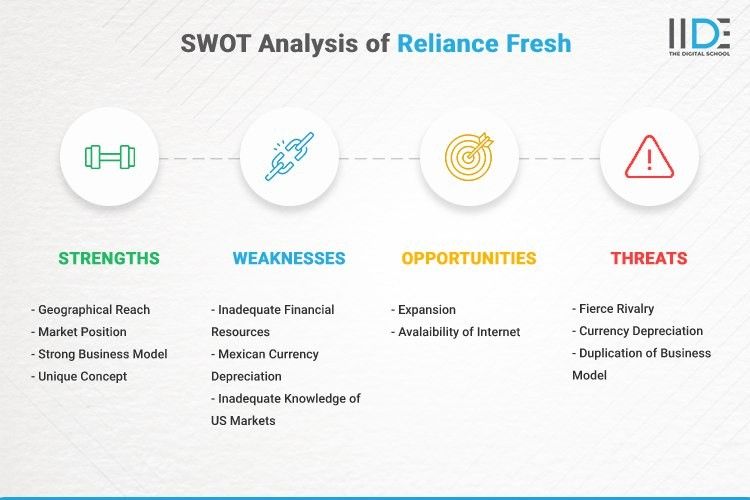 SWOT Analysis of Reliance Fresh

IIDE
THE DIGITAL SCHOOL

STRENGTHS

- Geographical Reach
- Market Position
- Strong Business Model
- Unique Concept

WEAKNESSES

- Inadequate Financial Resources
- Mexican Currency Depreciation
- Inadequate Knowledge of US Markets

OPPORTUNITIES

- Expansion
- Avalaibility of Internet

THREATS

- Fierce Rivalry
- Currency Depreciation
- Duplication of Business Model